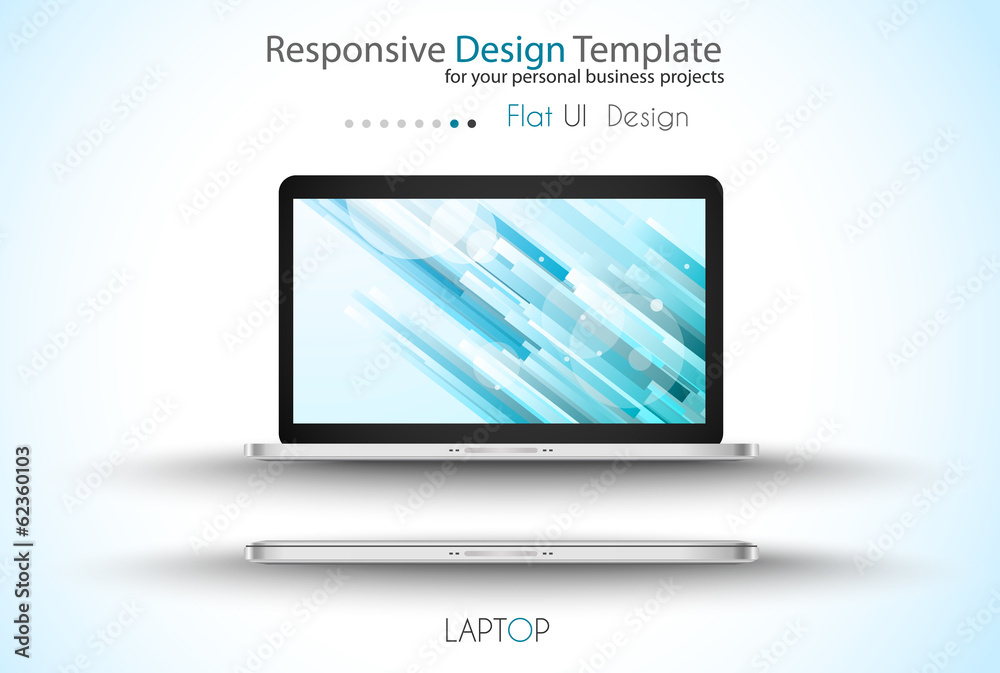 Responsive Design Template
for your personal business projects

Flat UI Design

LAPTOP

Adobe Stock | #62360103